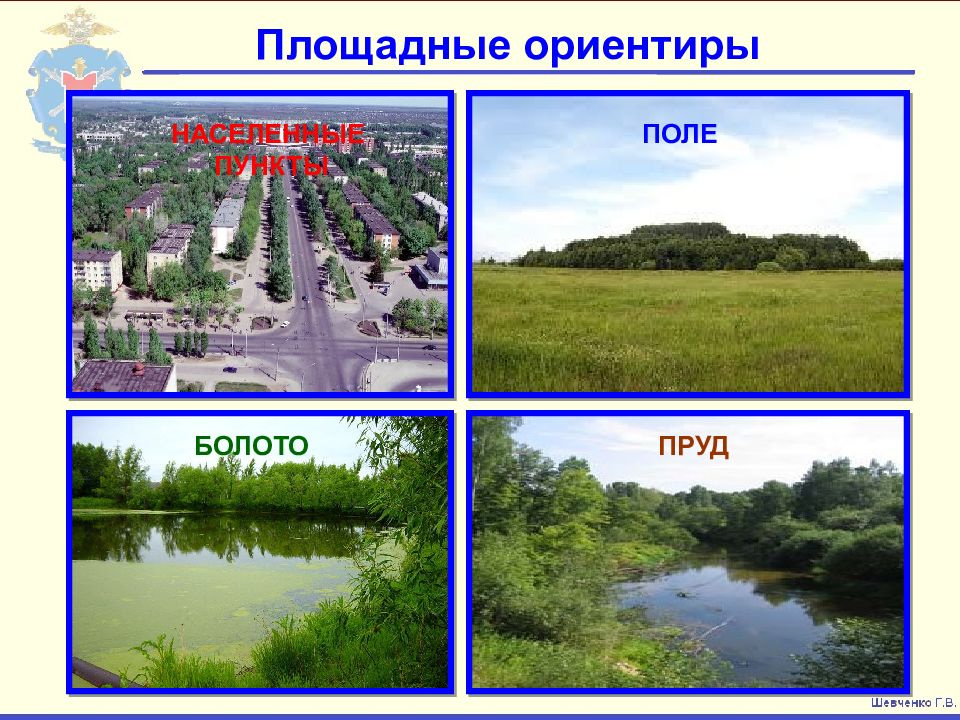 Площадные ориентиры

НАСЕЛЕННЫЕ ПУНКТЫ

ПОЛЕ

БОЛОТО

ПРУД

Шевченко Г.В.